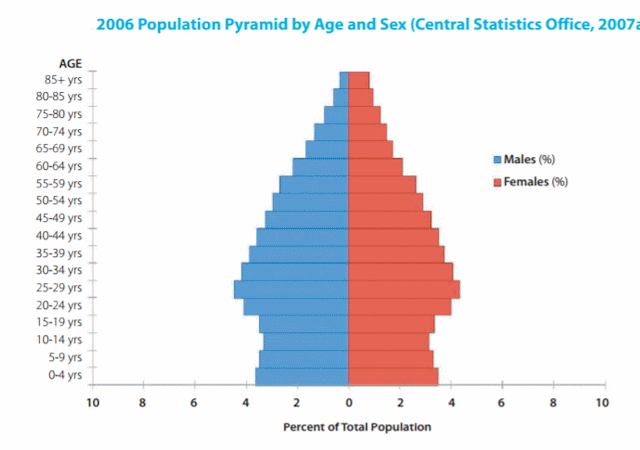 2006 Population Pyramid by Age and Sex (Central Statistics Office, 2007a

AGE
85+ yrs
80-85 yrs
75-80 yrs
70-74 yrs
65-69 yrs
60-64 yrs
55-59 yrs
50-54 yrs
45-49 yrs
40-44 yrs
35-39 yrs
30-34 yrs
25-29 yrs
20-24 yrs
15-19 yrs
10-14 yrs
5-9 yrs
0-4 yrs

Males (%)
Females (%)

10 8 6 4 2 0 2 4 6 8 10

Percent of Total Population